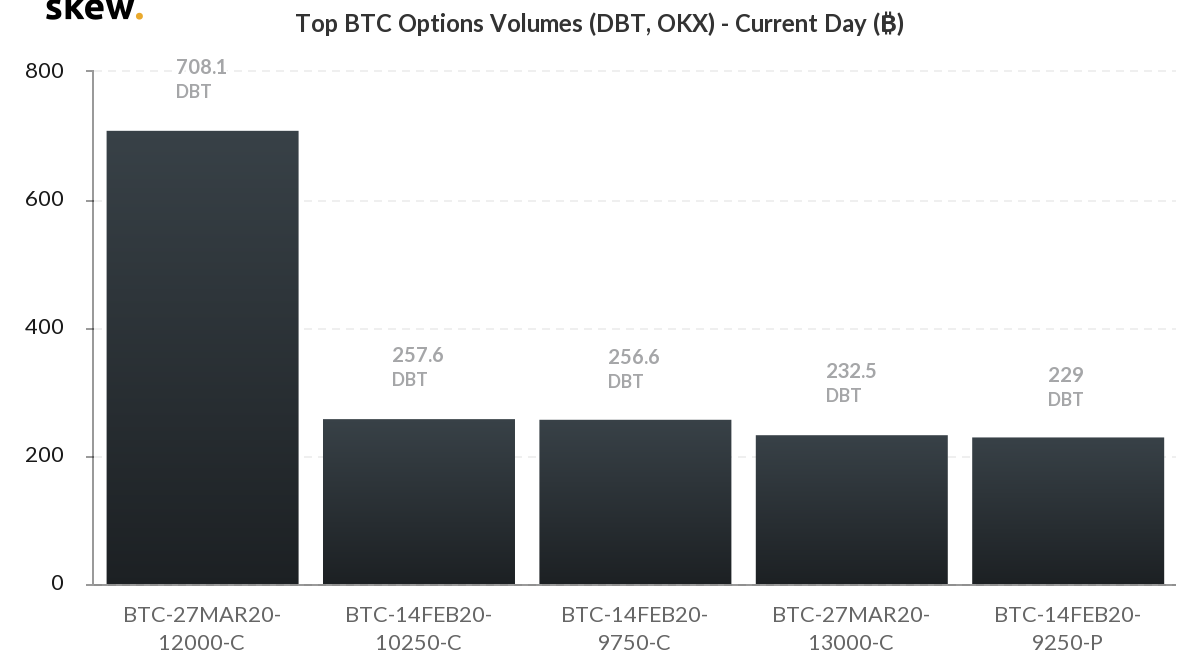 skew.

Top BTC Options Volumes (DBT, OKX) - Current Day (₿)

800
600
400
200
0

708.1 DBT
257.6 DBT
256.6 DBT
232.5 DBT
229 DBT

BTC-27MAR20-12000-C
BTC-14FEB20-10250-C
BTC-14FEB20-9750-C
BTC-27MAR20-13000-C
BTC-14FEB20-9250-P